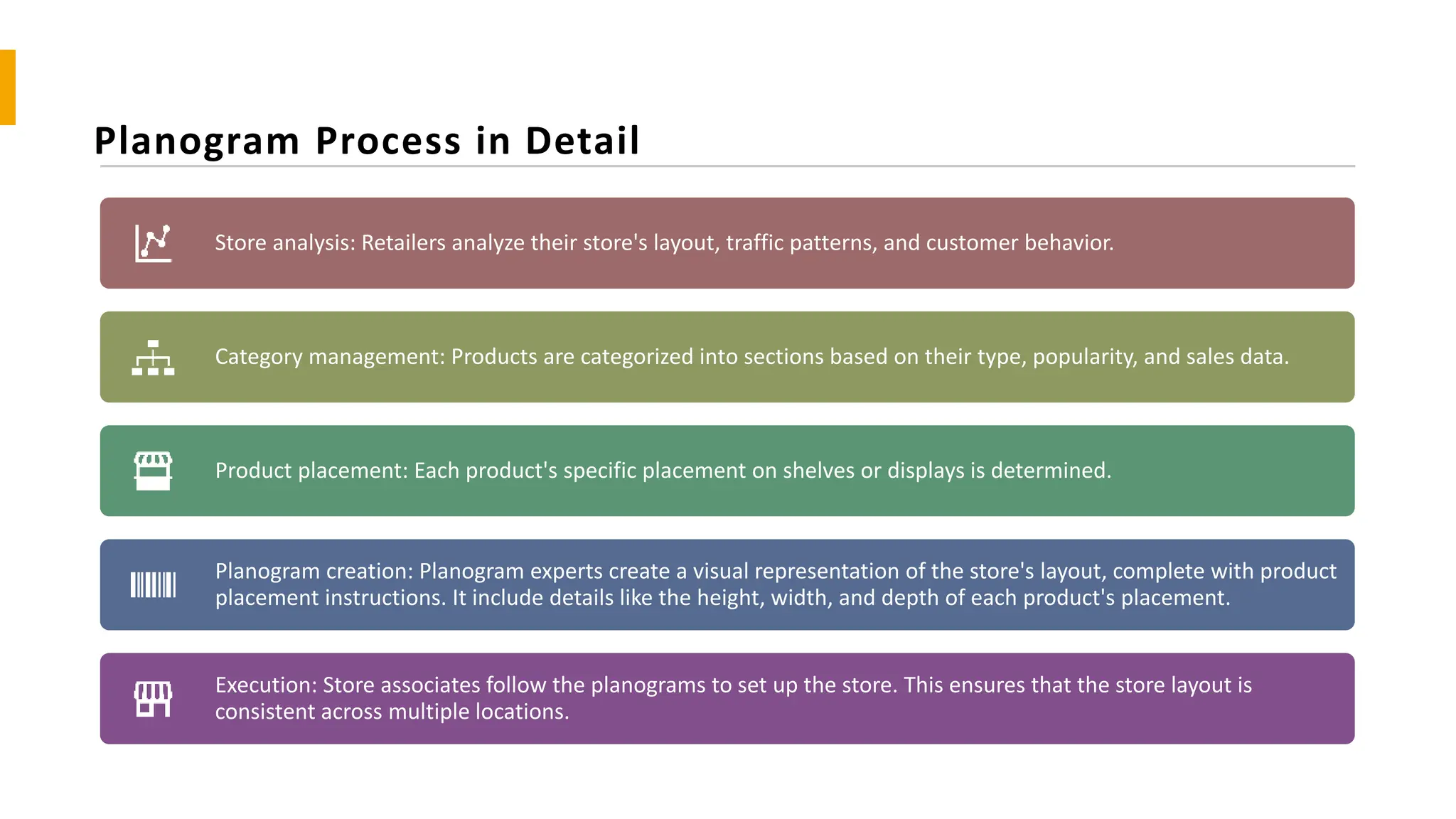 Planogram Process in Detail

Store analysis: Retailers analyze their store's layout, traffic patterns, and customer behavior.

Category management: Products are categorized into sections based on their type, popularity, and sales data.

Product placement: Each product's specific placement on shelves or displays is determined.

Planogram creation: Planogram experts create a visual representation of the store's layout, complete with product placement instructions. It include details like the height, width, and depth of each product's placement.

Execution: Store associates follow the planograms to set up the store. This ensures that the store layout is consistent across multiple locations.